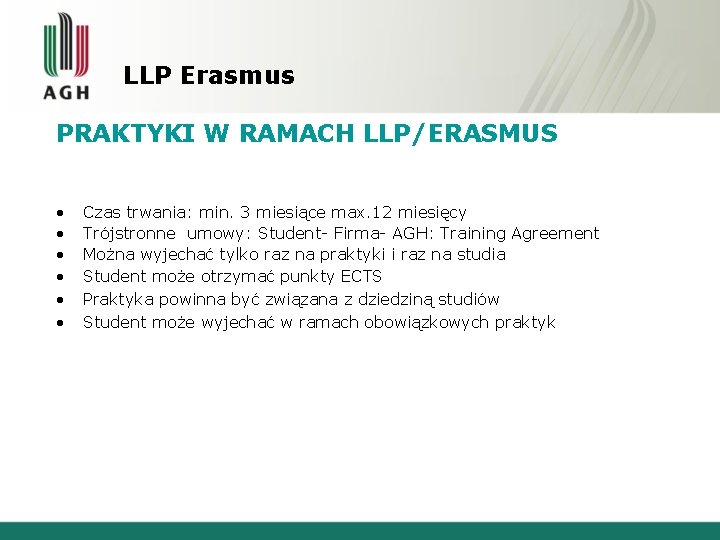 AGH

LLP Erasmus

PRAKTYKI W RAMACH LLP/ERASMUS

• Czas trwania: min. 3 miesiące max.12 miesięcy
• Trójstronne umowy: Student- Firma- AGH: Training Agreement
• Można wyjechać tylko raz na praktyki i raz na studia
• Student może otrzymać punkty ECTS
• Praktyka powinna być związana z dziedziną studiów
• Student może wyjechać w ramach obowiązkowych praktyk